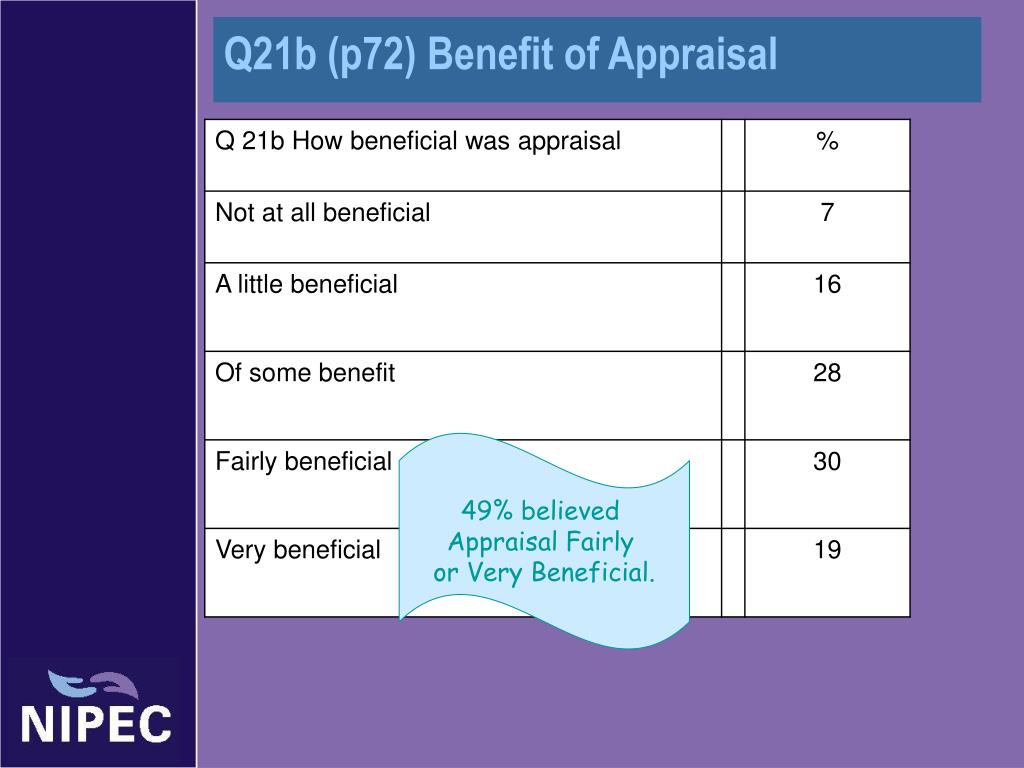 Q21b (p72) Benefit of Appraisal

| Q 21b How beneficial was appraisal | | % |
|---|---|---|
| Not at all beneficial | | 7 |
| A little beneficial | | 16 |
| Of some benefit | | 28 |
| Fairly beneficial | | 30 |
| Very beneficial | | 19 |

49% believed Appraisal Fairly or Very Beneficial.

NIPEC